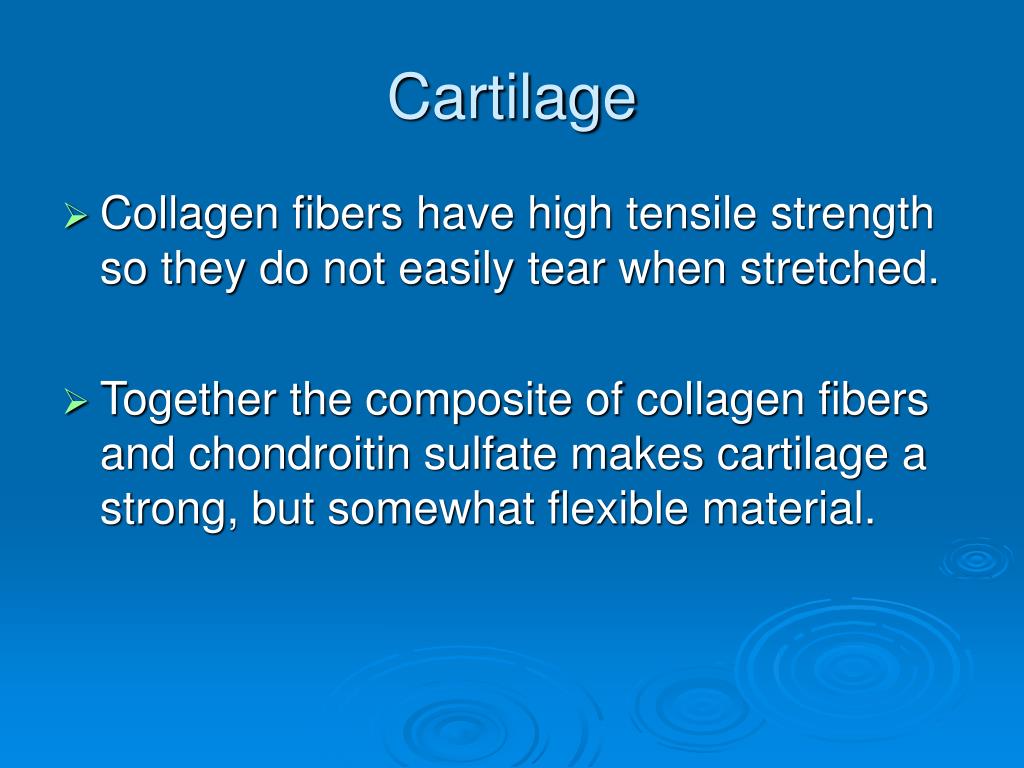 Cartilage

➢ Collagen fibers have high tensile strength so they do not easily tear when stretched.

➢ Together the composite of collagen fibers and chondroitin sulfate makes cartilage a strong, but somewhat flexible material.